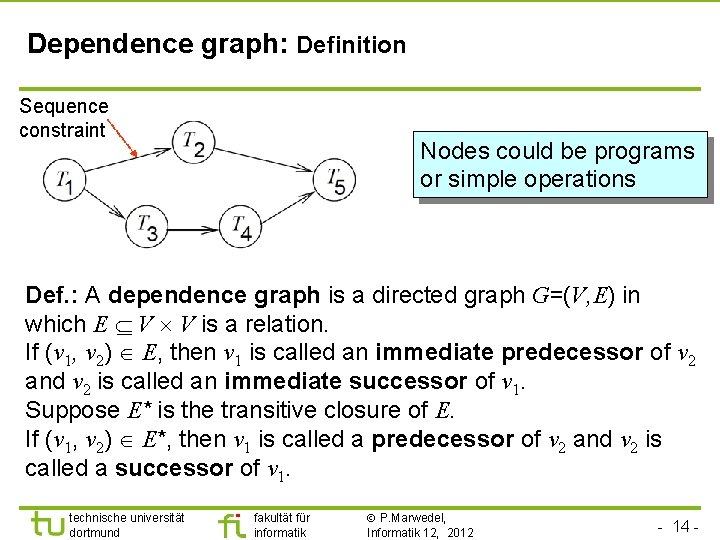 Dependence graph: Definition

Sequence constraint

$T_1$ $T_2$ $T_3$ $T_4$ $T_5$

Nodes could be programs or simple operations

Def.: A dependence graph is a directed graph $G=(V,E)$ in which $E \subseteq V \times V$ is a relation.
If $(v_1, v_2) \in E$, then $v_1$ is called an immediate predecessor of $v_2$ and $v_2$ is called an immediate successor of $v_1$.
Suppose $E^*$ is the transitive closure of $E$.
If $(v_1, v_2) \in E^*$, then $v_1$ is called a predecessor of $v_2$ and $v_2$ is called a successor of $v_1$.

tu technische universität dortmund

fi fakultät für informatik

© P.Marwedel, Informatik 12, 2012

- 14 -